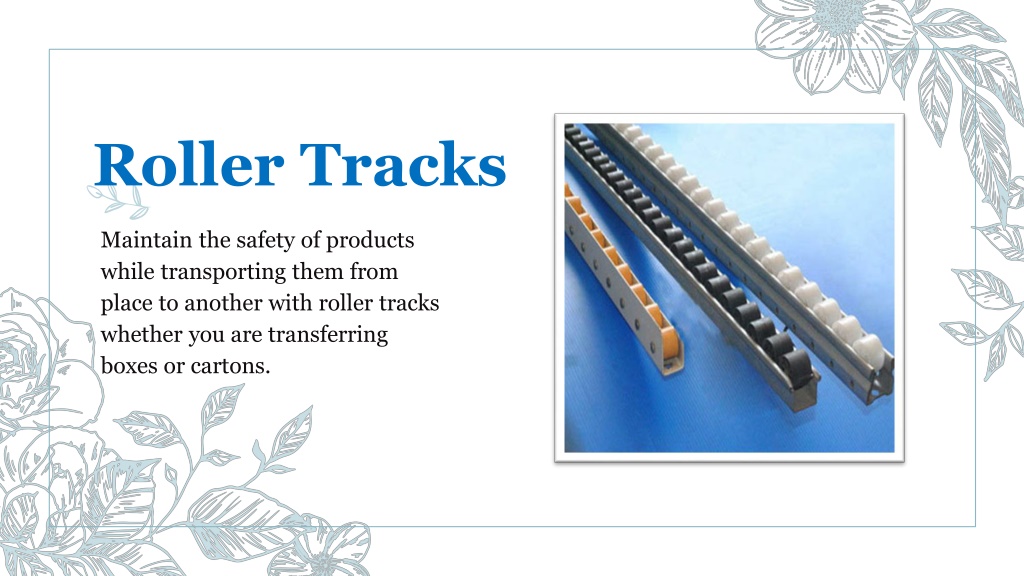 Roller Tracks

Maintain the safety of products while transporting them from place to another with roller tracks whether you are transferring boxes or cartons.